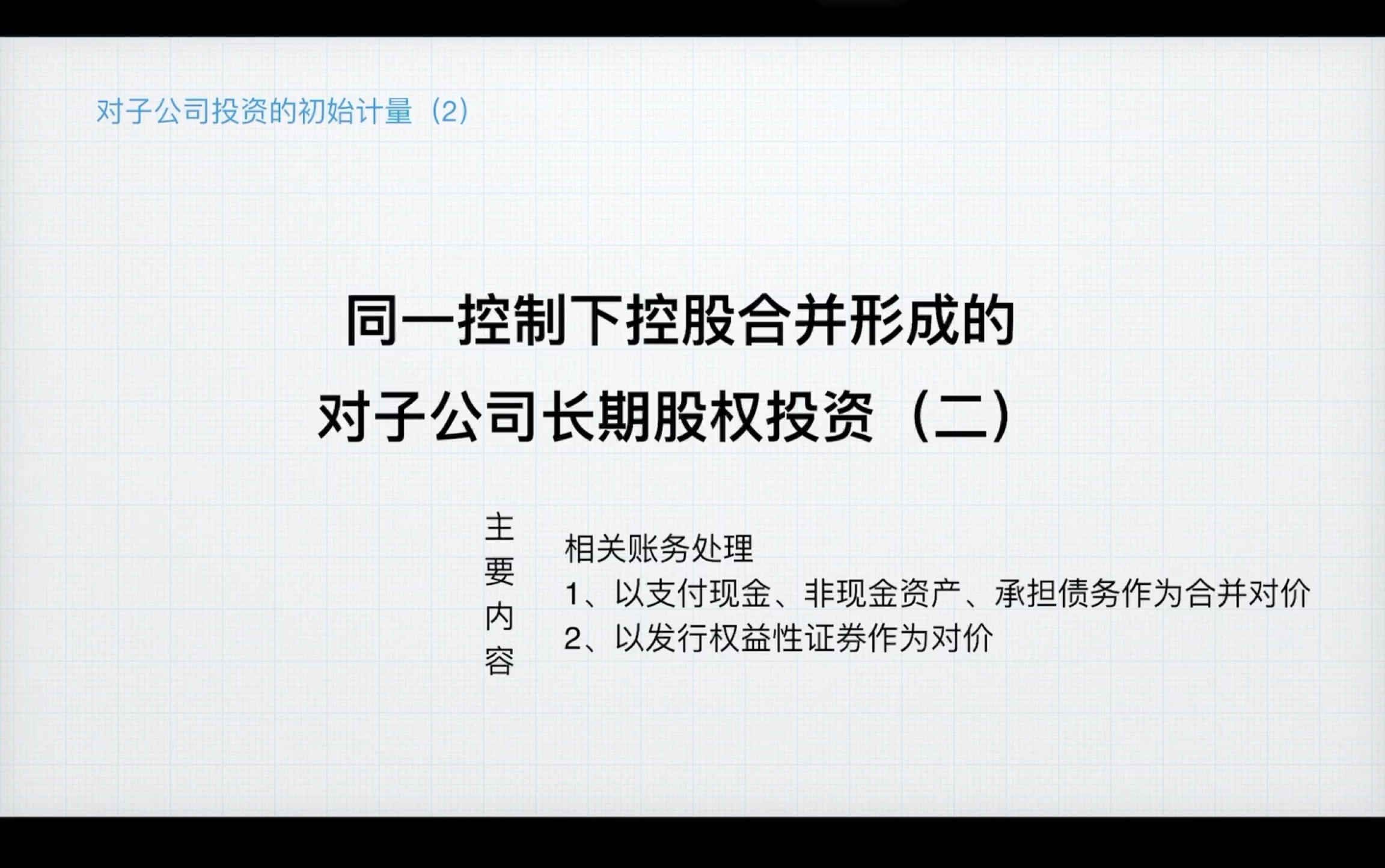 对子公司投资的初始计量（2）

同一控制下控股合并形成的
对子公司长期股权投资（二）

主要内容

相关账务处理
1、以支付现金、非现金资产、承担债务作为合并对价
2、以发行权益性证券作为对价